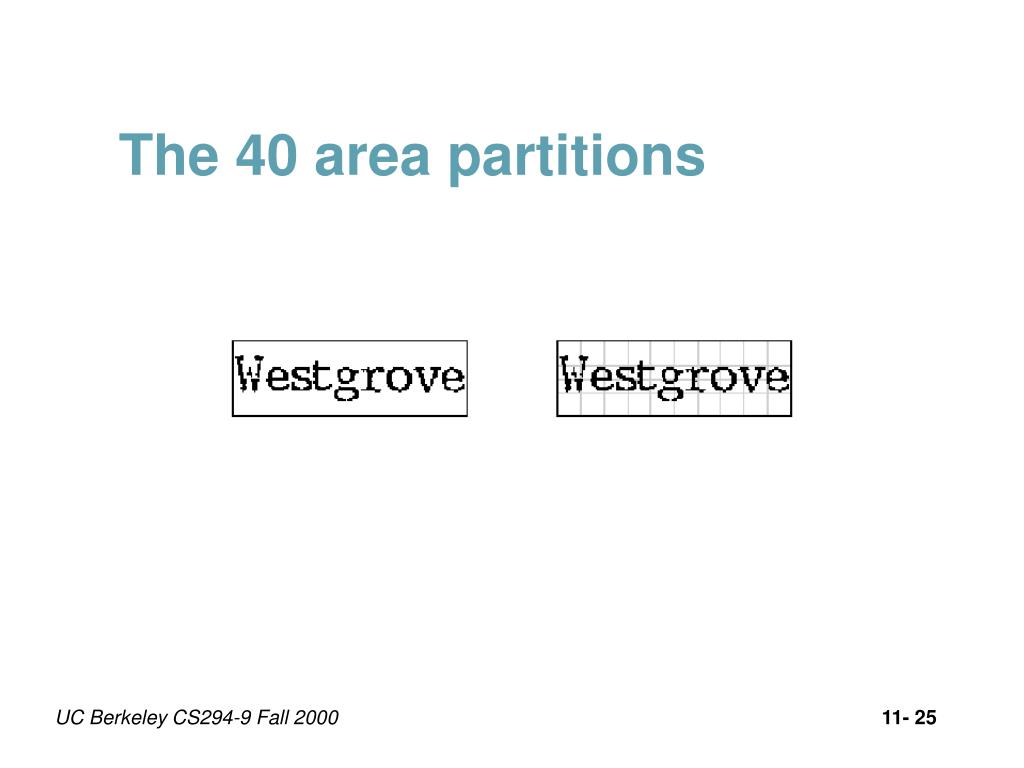 The 40 area partitions

Westgrove

Westgrove

UC Berkeley CS294-9 Fall 2000

11- 25